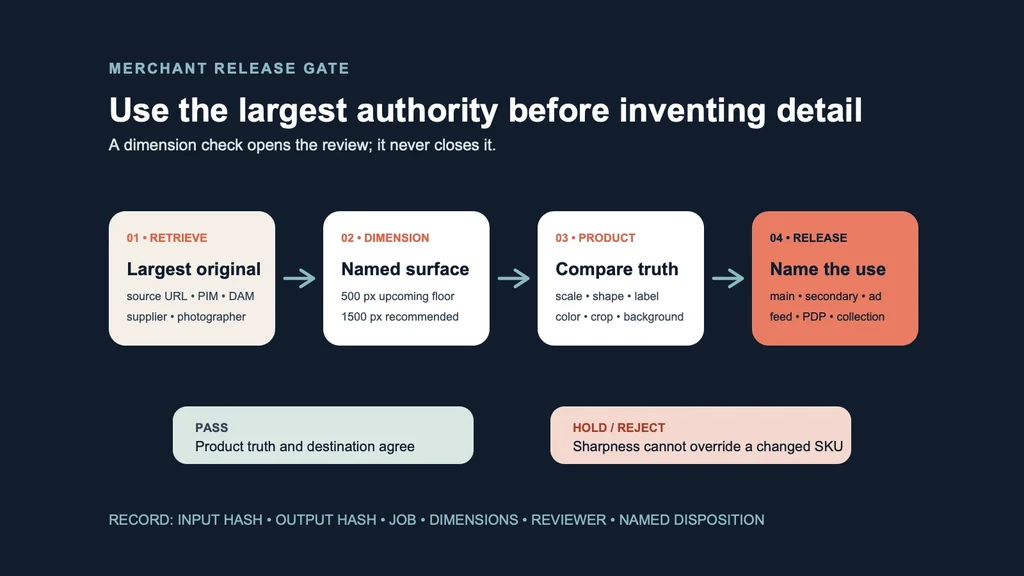 MERCHANT RELEASE GATE

Use the largest authority before inventing detail

A dimension check opens the review; it never closes it.

01 • RETRIEVE
Largest original
source URL • PIM • DAM
supplier • photographer

02 • DIMENSION
Named surface
500 px upcoming floor
1500 px recommended

03 • PRODUCT
Compare truth
scale • shape • label
color • crop • background

04 • RELEASE
Name the use
main • secondary • ad
feed • PDP • collection

PASS
Product truth and destination agree

HOLD / REJECT
Sharpness cannot override a changed SKU

RECORD: INPUT HASH • OUTPUT HASH • JOB • DIMENSIONS • REVIEWER • NAMED DISPOSITION